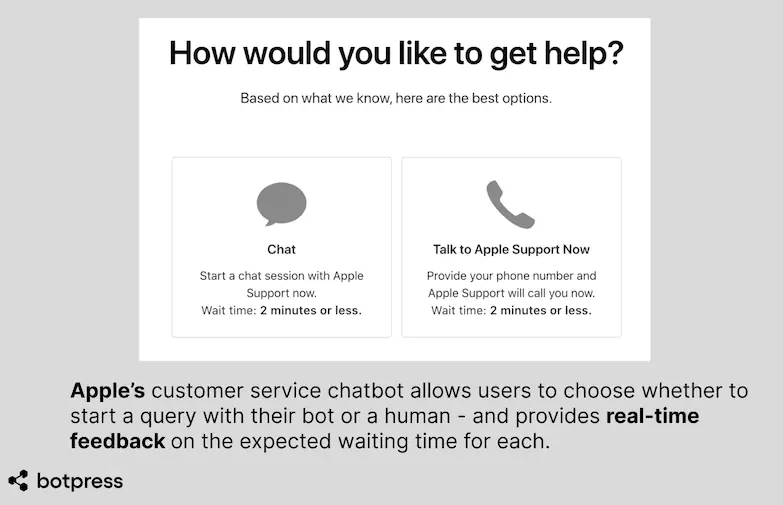 How would you like to get help?

Based on what we know, here are the best options.

Chat

Start a chat session with Apple Support now.
Wait time: 2 minutes or less.

Talk to Apple Support Now

Provide your phone number and Apple Support will call you now.
Wait time: 2 minutes or less.

Apple's customer service chatbot allows users to choose whether to start a query with their bot or a human - and provides real-time feedback on the expected waiting time for each.

botpress